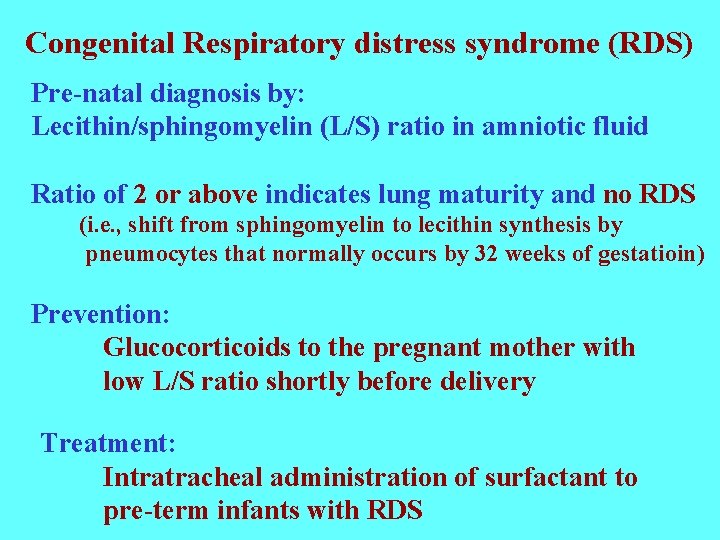 Congenital Respiratory distress syndrome (RDS)

Pre-natal diagnosis by:
Lecithin/sphingomyelin (L/S) ratio in amniotic fluid

Ratio of 2 or above indicates lung maturity and no RDS
(i.e., shift from sphingomyelin to lecithin synthesis by pneumocytes that normally occurs by 32 weeks of gestatioin)

Prevention:
Glucocorticoids to the pregnant mother with low L/S ratio shortly before delivery

Treatment:
Intratracheal administration of surfactant to pre-term infants with RDS